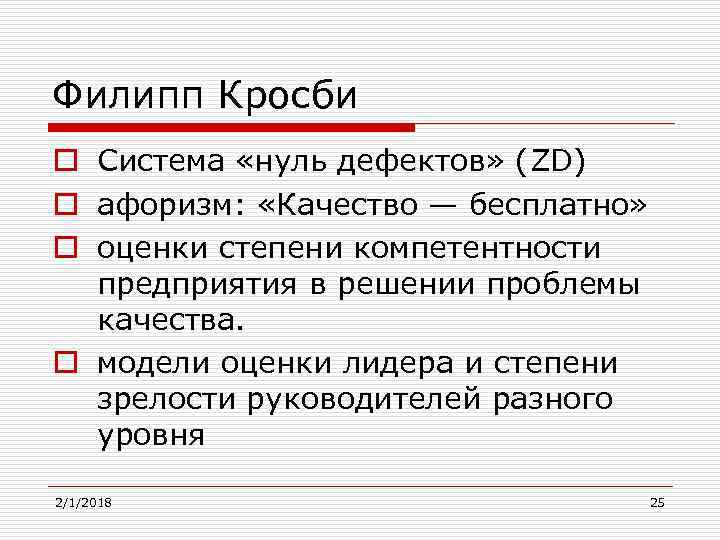 Филипп Кросби

Система «нуль дефектов» (ZD)

афоризм: «Качество — бесплатно»

оценки степени компетентности предприятия в решении проблемы качества.

модели оценки лидера и степени зрелости руководителей разного уровня

2/1/2018

25